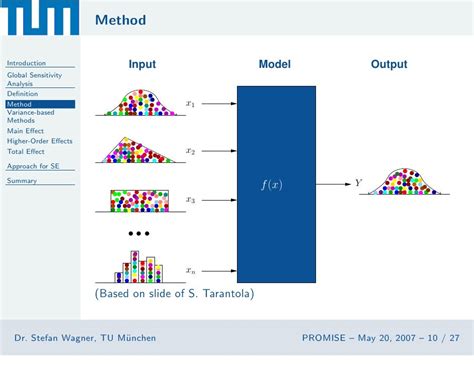 TUM

Method

Introduction
Global Sensitivity Analysis
Definition
Method
Variance-based Methods
Main Effect
Higher-Order Effects
Total Effect
Approach for SE
Summary

Input

Model

Output

$x_1$

$x_2$

$x_3$

...

$x_n$

$f(x)$

$Y$

(Based on slide of S. Tarantola)

Dr. Stefan Wagner, TU München

PROMISE – May 20, 2007 – 10 / 27